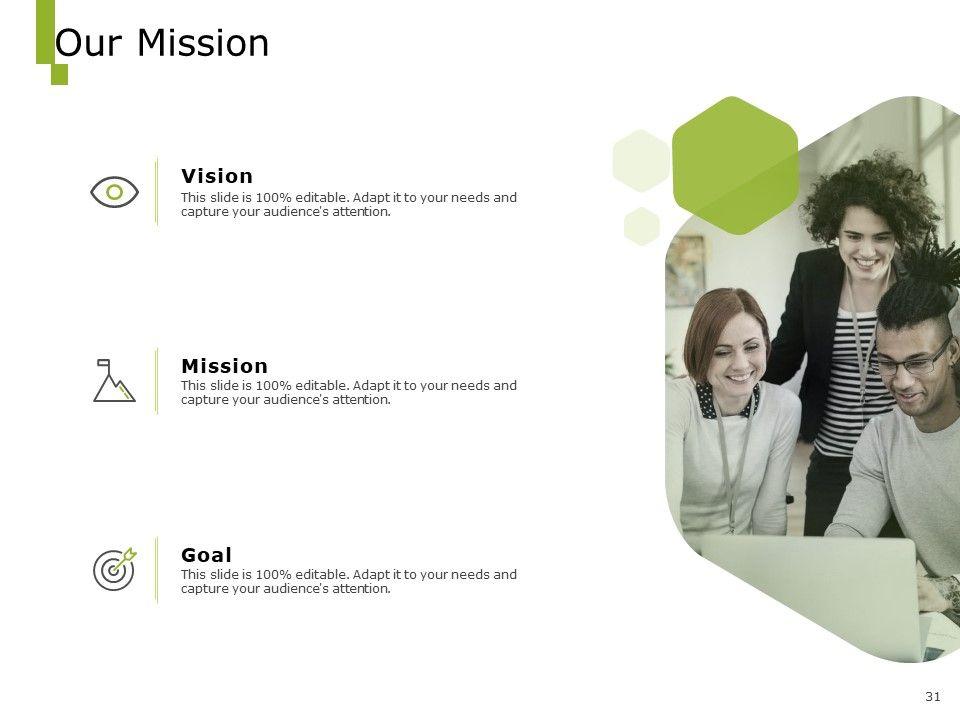 Our Mission

Vision
This slide is 100% editable. Adapt it to your needs and capture your audience's attention.

Mission
This slide is 100% editable. Adapt it to your needs and capture your audience's attention.

Goal
This slide is 100% editable. Adapt it to your needs and capture your audience's attention.

31